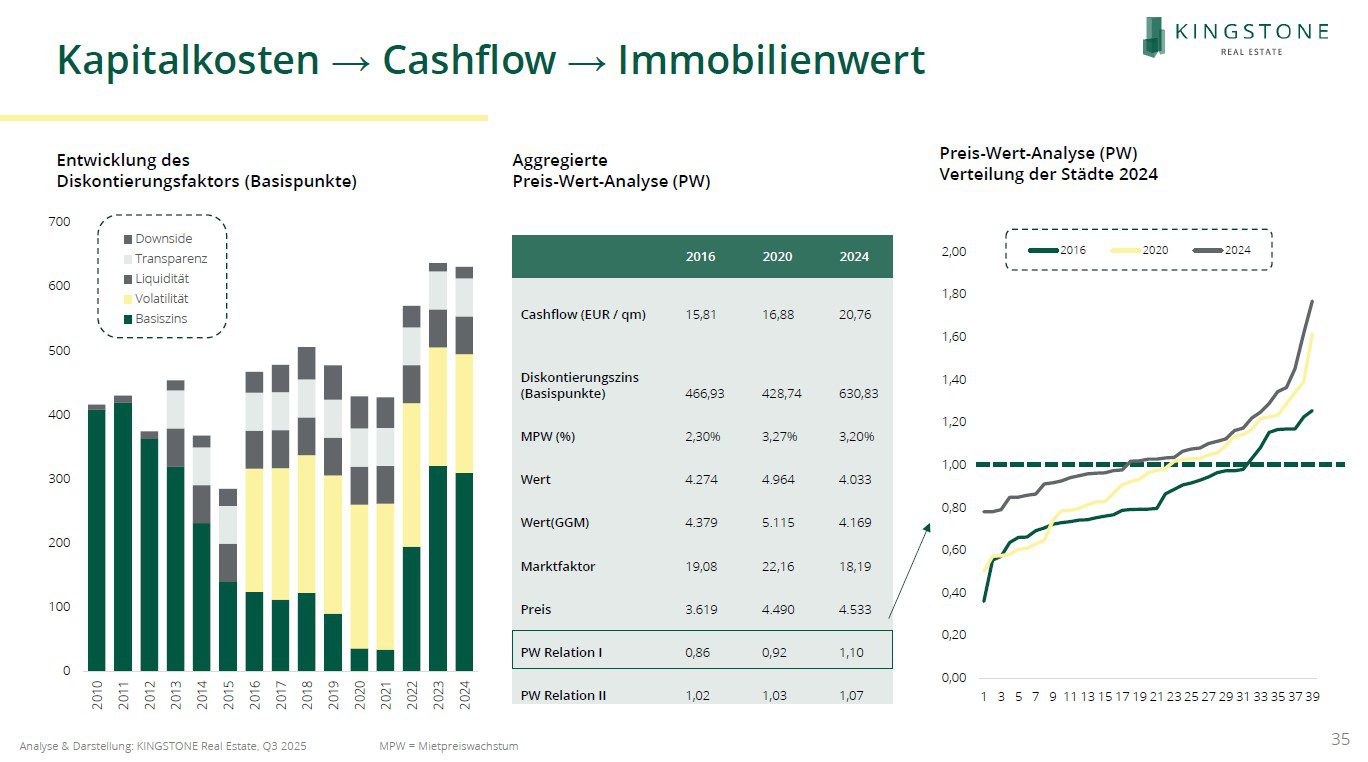 KINGSTONE
REAL ESTATE

Kapitalkosten → Cashflow → Immobilienwert

Entwicklung des Diskontierungsfaktors (Basispunkte)

700
600
500
400
300
200
100
0

Downside
Transparenz
Liquidität
Volatilität
Basiszins

2010 2011 2012 2013 2014 2015 2016 2017 2018 2019 2020 2021 2022 2023 2024

Aggregierte Preis-Wert-Analyse (PW)

| | 2016 | 2020 | 2024 |
|---|---|---|---|
| Cashflow (EUR / qm) | 15,81 | 16,88 | 20,76 |
| Diskontierungszins (Basispunkte) | 466,93 | 428,74 | 630,83 |
| MPW (%) | 2,30% | 3,27% | 3,20% |
| Wert | 4.274 | 4.964 | 4.033 |
| Wert(GGM) | 4.379 | 5.115 | 4.169 |
| Marktfaktor | 19,08 | 22,16 | 18,19 |
| Preis | 3.619 | 4.490 | 4.533 |
| PW Relation I | 0,86 | 0,92 | 1,10 |
| PW Relation II | 1,02 | 1,03 | 1,07 |

Preis-Wert-Analyse (PW) Verteilung der Städte 2024

2016 2020 2024

2,00
1,80
1,60
1,40
1,20
1,00
0,80
0,60
0,40
0,20
0,00

1 3 5 7 9 11 13 15 17 19 21 23 25 27 29 31 33 35 37 39

Analyse & Darstellung: KINGSTONE Real Estate, Q3 2025 MPW = Mietpreiswachstum

35